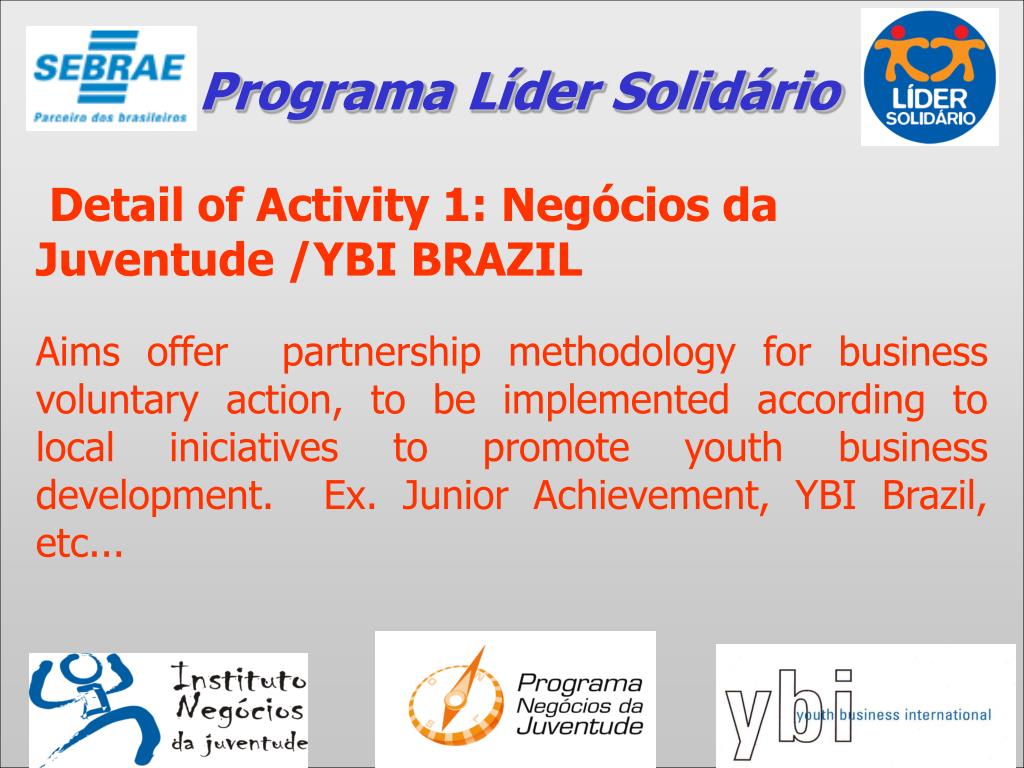 SEBRAE
Parceiro dos brasileiros

Programa Líder Solidário

LÍDER SOLIDÁRIO

Detail of Activity 1: Negócios da Juventude /YBI BRAZIL

Aims offer partnership methodology for business voluntary action, to be implemented according to local iniciatives to promote youth business development. Ex. Junior Achievement, YBI Brazil, etc...

Instituto Negócios da juventude

Programa Negócios da Juventude

ybi youth business international